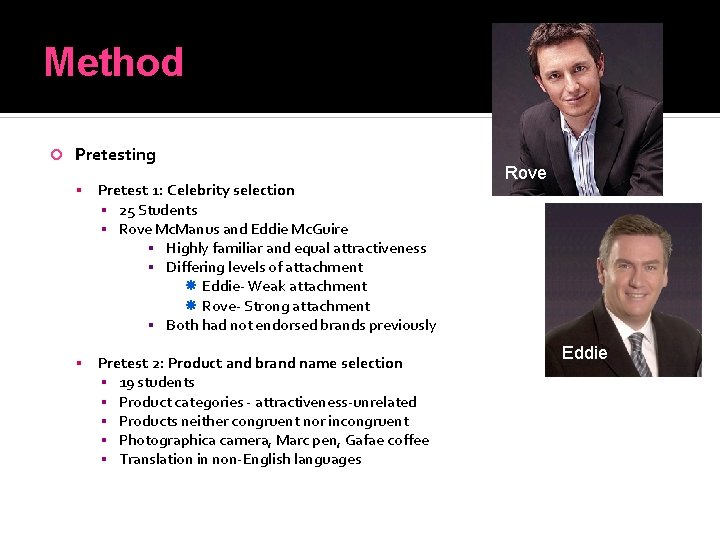 Method

Pretesting

Pretest 1: Celebrity selection

25 Students

Rove McManus and Eddie McGuire

Highly familiar and equal attractiveness

Differing levels of attachment

Eddie- Weak attachment

Rove- Strong attachment

Both had not endorsed brands previously

Pretest 2: Product and brand name selection

19 students

Product categories - attractiveness-unrelated

Products neither congruent nor incongruent

Photographica camera, Marc pen, Gafae coffee

Translation in non-English languages

Rove

Eddie